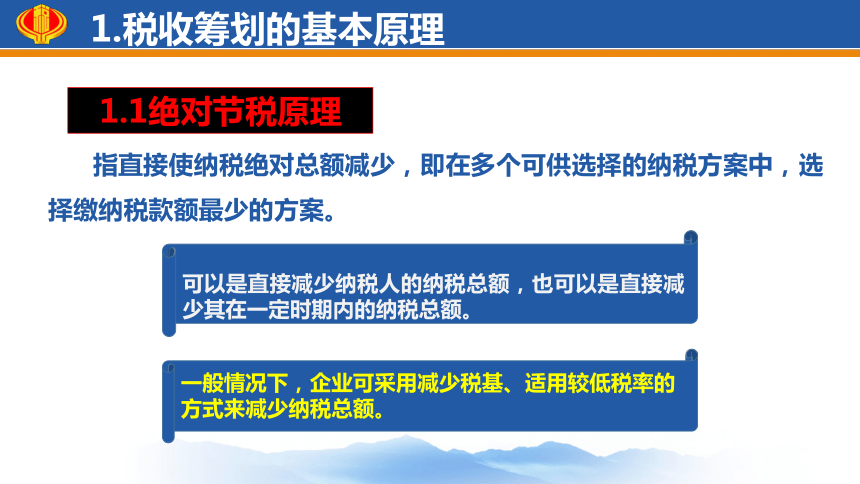 1.税收筹划的基本原理

1.1绝对节税原理

指直接使纳税绝对总额减少，即在多个可供选择的纳税方案中，选择缴纳税款额最少的方案。

可以是直接减少纳税人的纳税总额，也可以是直接减少其在一定时期内的纳税总额。

一般情况下，企业可采用减少税基、适用较低税率的方式来减少纳税总额。